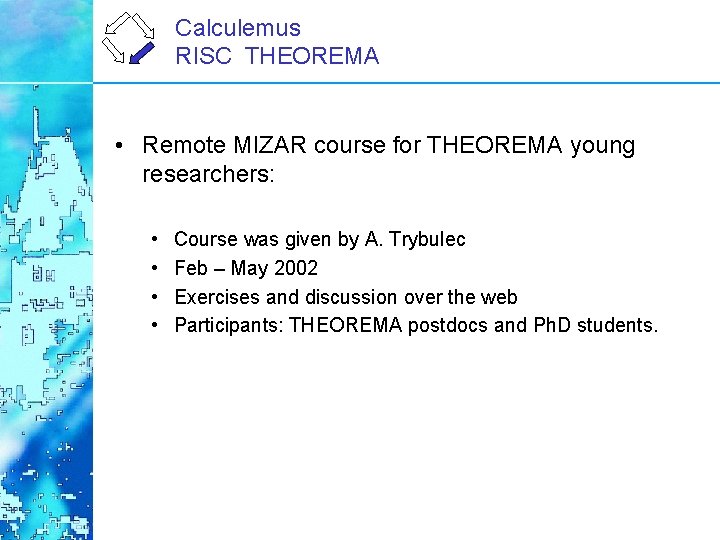 Calculemus
RISC THEOREMA

• Remote MIZAR course for THEOREMA young researchers:

• Course was given by A. Trybulec
• Feb – May 2002
• Exercises and discussion over the web
• Participants: THEOREMA postdocs and PhD students.